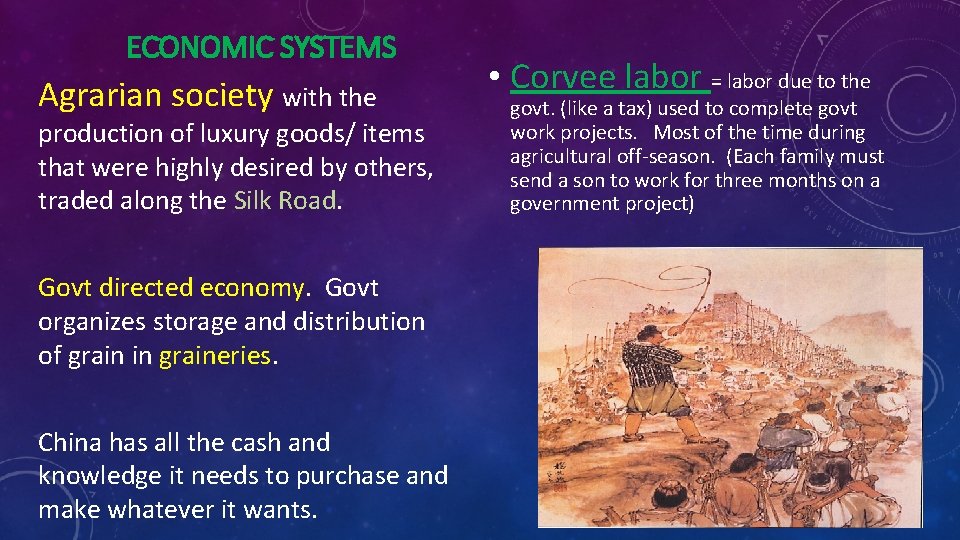 ECONOMIC SYSTEMS

Agrarian society with the production of luxury goods/ items that were highly desired by others, traded along the Silk Road.

Govt directed economy. Govt organizes storage and distribution of grain in graineries.

China has all the cash and knowledge it needs to purchase and make whatever it wants.

• Corvee labor = labor due to the govt. (like a tax) used to complete govt work projects. Most of the time during agricultural off-season. (Each family must send a son to work for three months on a government project)